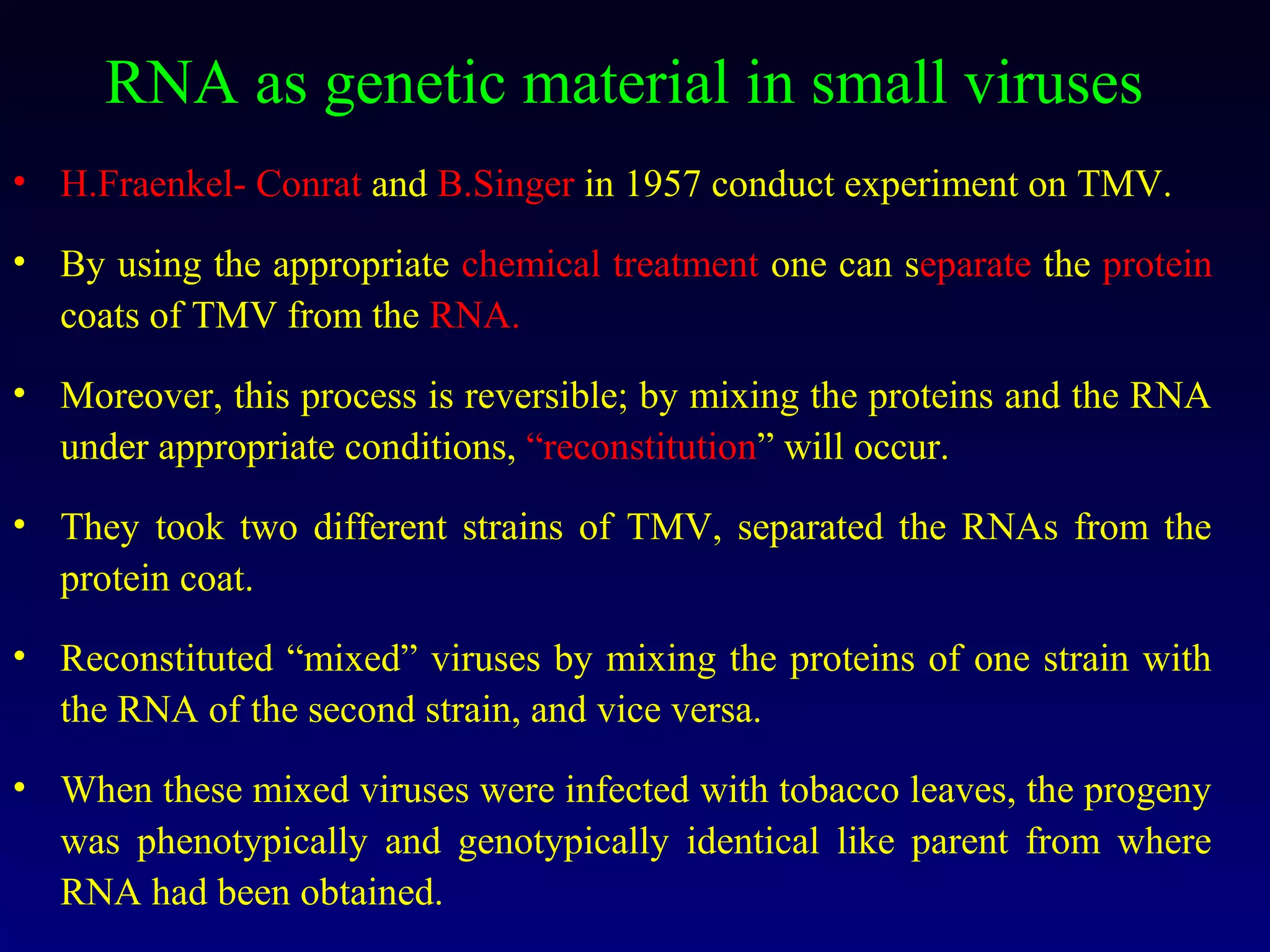 RNA as genetic material in small viruses

• H.Fraenkel- Conrat and B.Singer in 1957 conduct experiment on TMV.

• By using the appropriate chemical treatment one can separate the protein coats of TMV from the RNA.

• Moreover, this process is reversible; by mixing the proteins and the RNA under appropriate conditions, “reconstitution” will occur.

• They took two different strains of TMV, separated the RNAs from the protein coat.

• Reconstituted “mixed” viruses by mixing the proteins of one strain with the RNA of the second strain, and vice versa.

• When these mixed viruses were infected with tobacco leaves, the progeny was phenotypically and genotypically identical like parent from where RNA had been obtained.